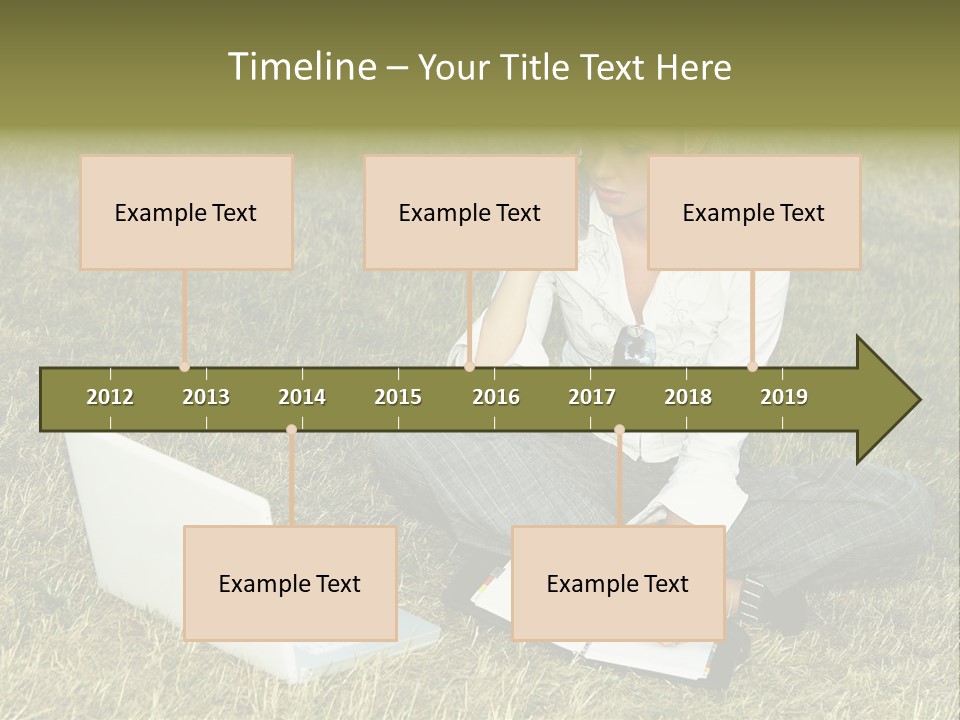 Timeline – Your Title Text Here

Example Text

Example Text

Example Text

2012 2013 2014 2015 2016 2017 2018 2019

Example Text

Example Text